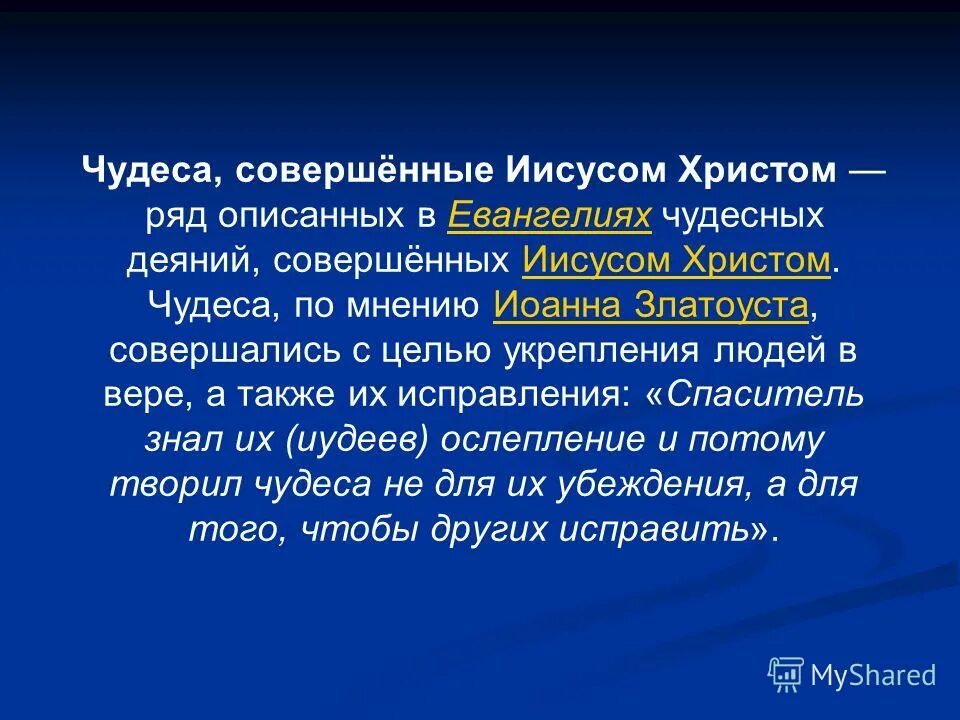 Чудеса, совершённые Иисусом Христом — ряд описанных в Евангелиях чудесных деяний, совершённых Иисусом Христом. Чудеса, по мнению Иоанна Златоуста, совершались с целью укрепления людей в вере, а также их исправления: «Спаситель знал их (иудеев) ослепление и потому творил чудеса не для их убеждения, а для того, чтобы других исправить».

MyShared